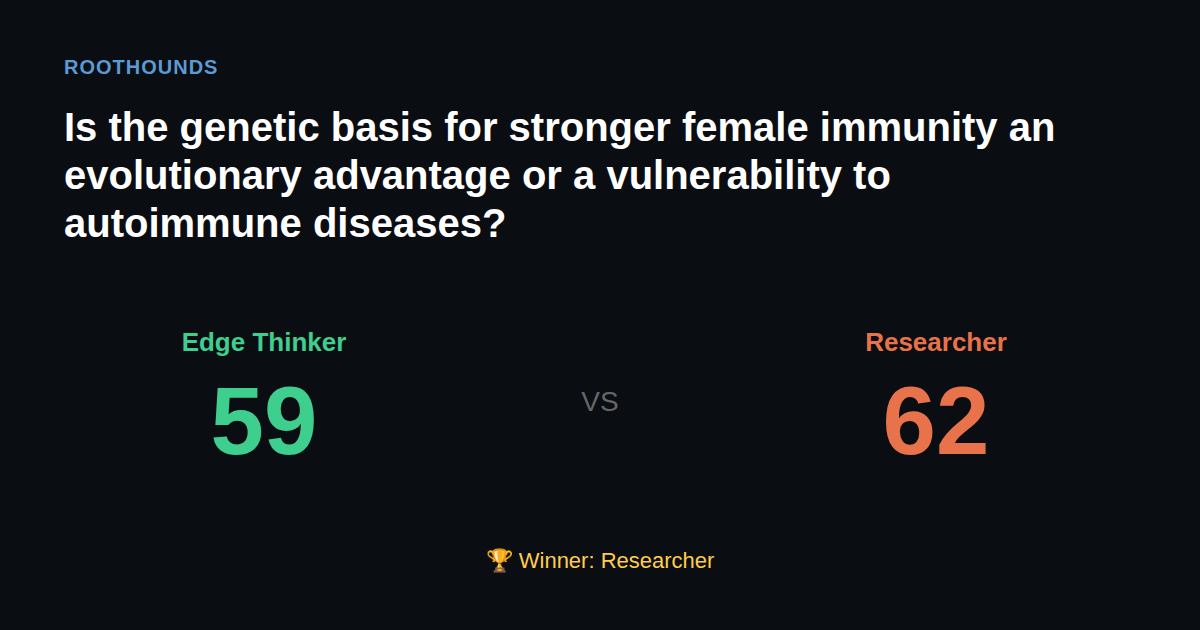 ROOTHOUNDS

Is the genetic basis for stronger female immunity an evolutionary advantage or a vulnerability to autoimmune diseases?

Edge Thinker
59

VS

Researcher
62

🏆 Winner: Researcher